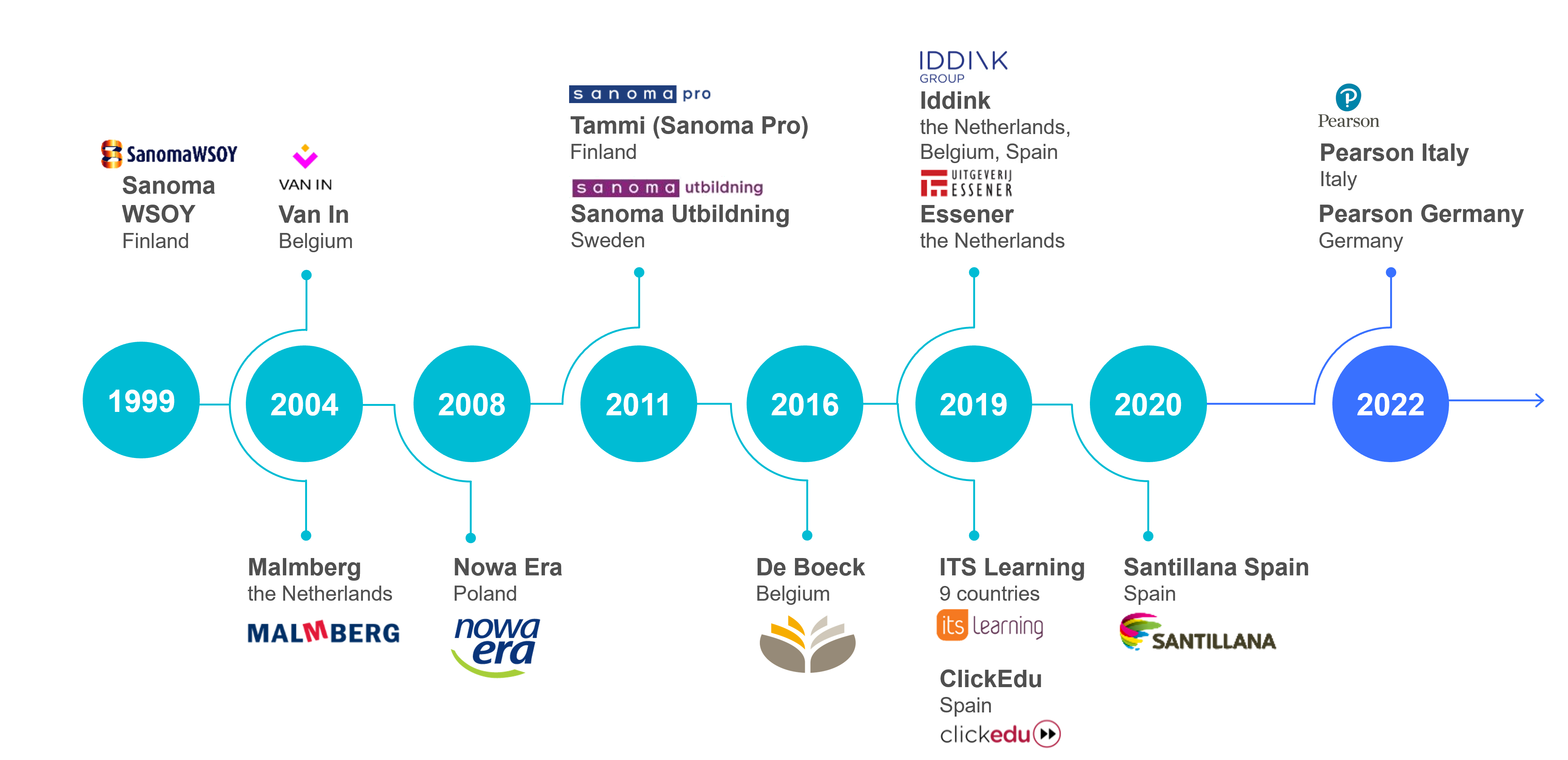 SanomaWSOY
Sanoma WSOY
Finland

VAN IN
Van In
Belgium

sanoma pro
Tammi (Sanoma Pro)
Finland

sanoma utbildning
Sanoma Utbildning
Sweden

IDDINK GROUP
Iddink
the Netherlands, Belgium, Spain

UITGEVERIJ ESSENER
Essener
the Netherlands

Pearson
Pearson Italy
Italy

Pearson Germany
Germany

1999

2004

2008

2011

2016

2019

2020

2022

Malmberg
the Netherlands
MALMBERG

Nowa Era
Poland
nowa era

De Boeck
Belgium

ITS Learning
9 countries
its learning

ClickEdu
Spain
clickedu

Santillana Spain
Spain
SANTILLANA